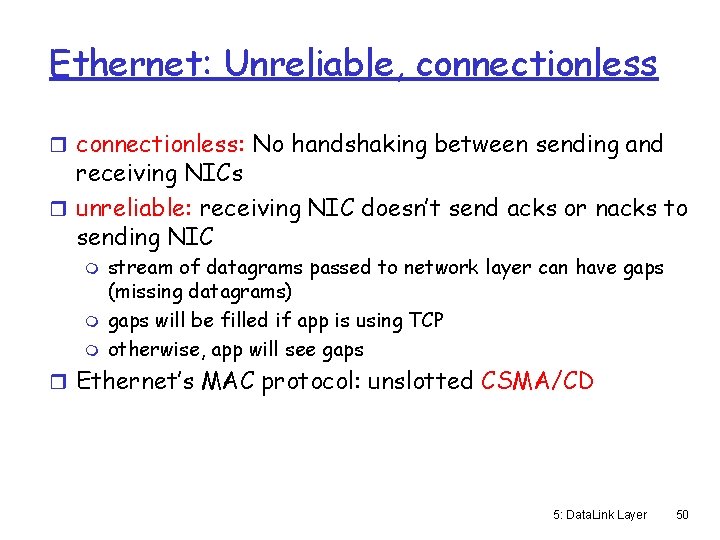 Ethernet: Unreliable, connectionless

connectionless: No handshaking between sending and receiving NICs

unreliable: receiving NIC doesn't send acks or nacks to sending NIC

stream of datagrams passed to network layer can have gaps (missing datagrams)

gaps will be filled if app is using TCP

otherwise, app will see gaps

Ethernet's MAC protocol: unslotted CSMA/CD

5: DataLink Layer 50